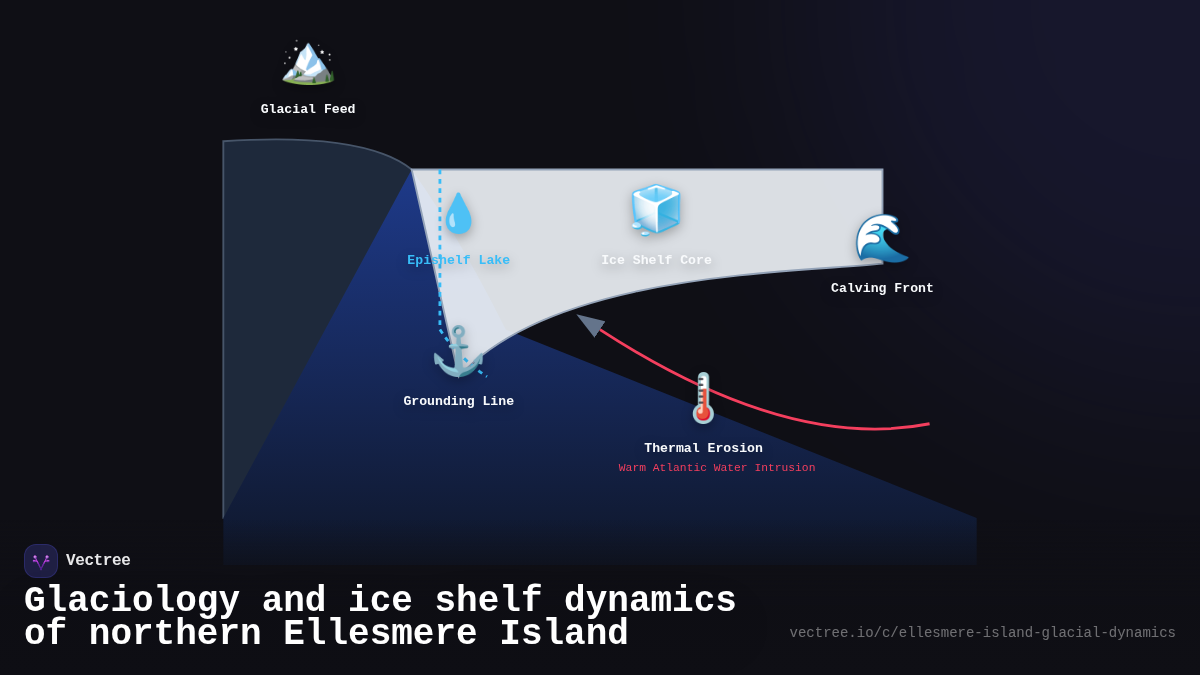 Glacial Feed

Epishelf Lake

Ice Shelf Core

Calving Front

Grounding Line

Thermal Erosion

Warm Atlantic Water Intrusion

Vectree

Glaciology and ice shelf dynamics of northern Ellesmere Island

vectree.io/c/ellesmere-island-glacial-dynamics